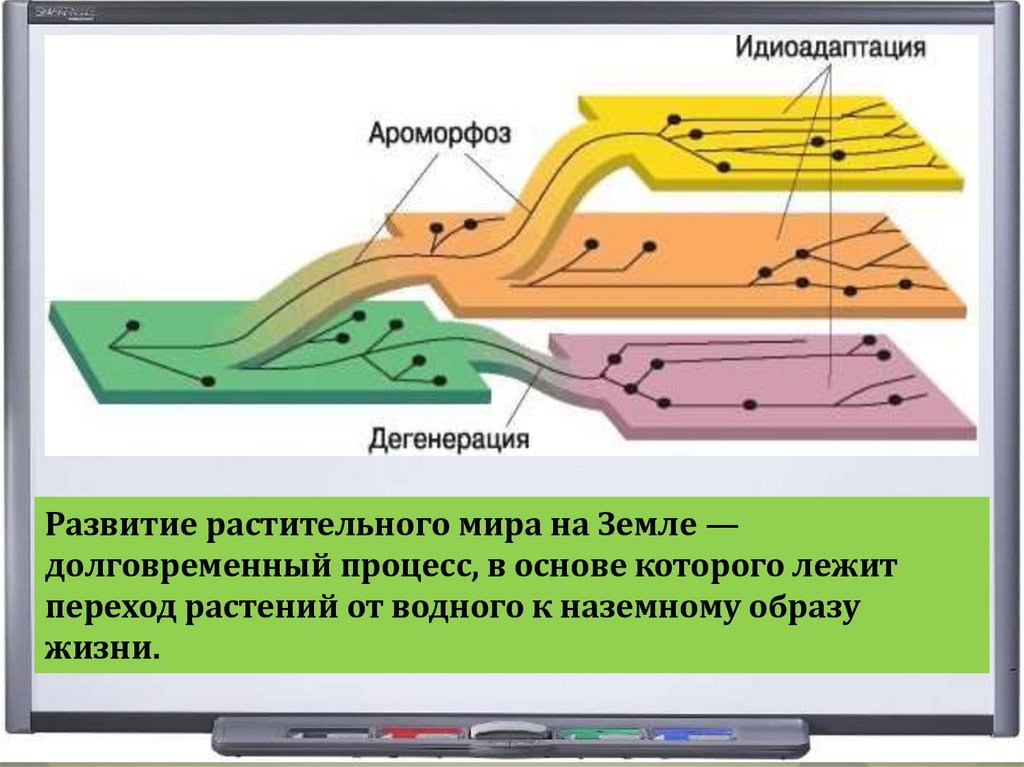 Идиоадаптация

Ароморфоз

Дегенерация

Развитие растительного мира на Земле — долговременный процесс, в основе которого лежит переход растений от водного к наземному образу жизни.